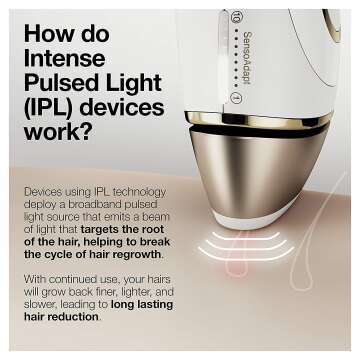 How do Intense Pulsed Light (IPL) devices work?

10 SensoAdapt 1

Devices using IPL technology deploy a broadband pulsed light source that emits a beam of light that targets the root of the hair, helping to break the cycle of hair regrowth.

With continued use, your hairs will grow back finer, lighter, and slower, leading to long lasting hair reduction.